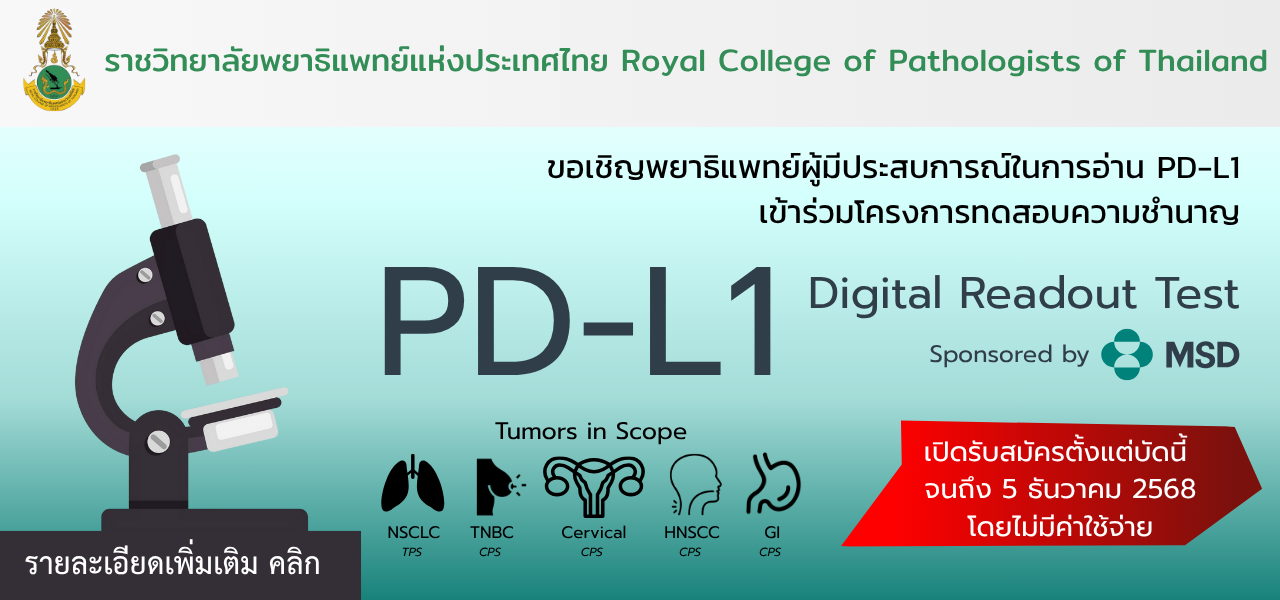 ราชวิทยาลัยพยาธิแพทย์แห่งประเทศไทย Royal College of Pathologists of Thailand

ขอเชิญพยาธิแพทย์ผู้มีประสบการณ์ในการอ่าน PD-L1 เข้าร่วมโครงการทดสอบความชำนาญ

PD-L1 Digital Readout Test

Sponsored by MSD

Tumors in Scope

NSCLC TPS

TNBC CPS

Cervical CPS

HNSCC CPS

GI CPS

เปิดรับสมัครตั้งแต่บัดนี้ จนถึง 5 ธันวาคม 2568 โดยไม่มีค่าใช้จ่าย

รายละเอียดเพิ่มเติม คลิก